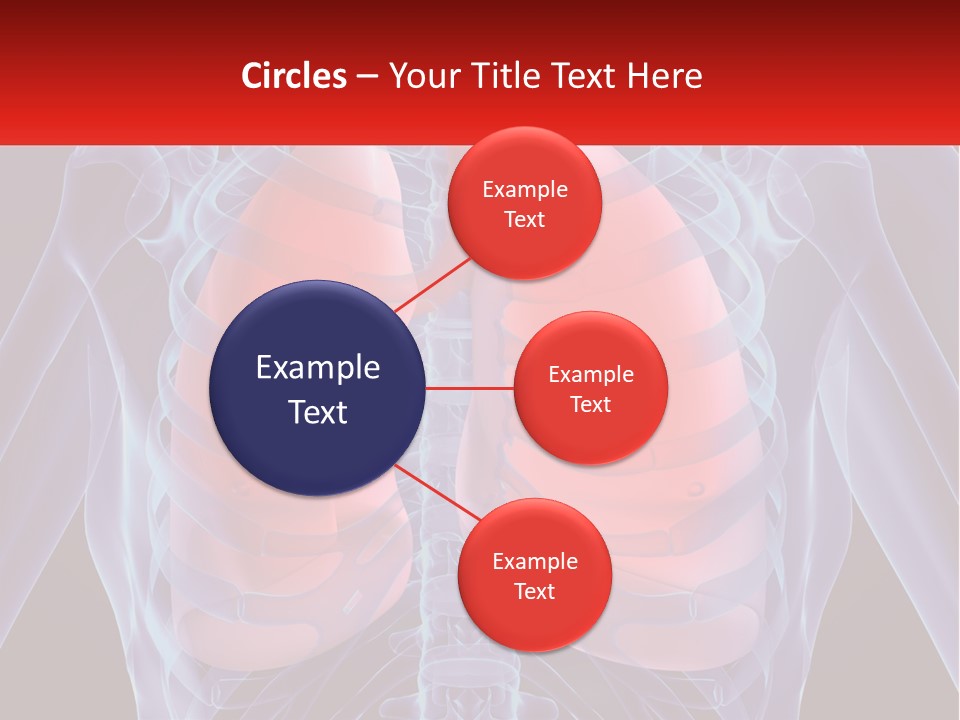 Circles – Your Title Text Here

Example Text

Example Text

Example Text

Example Text